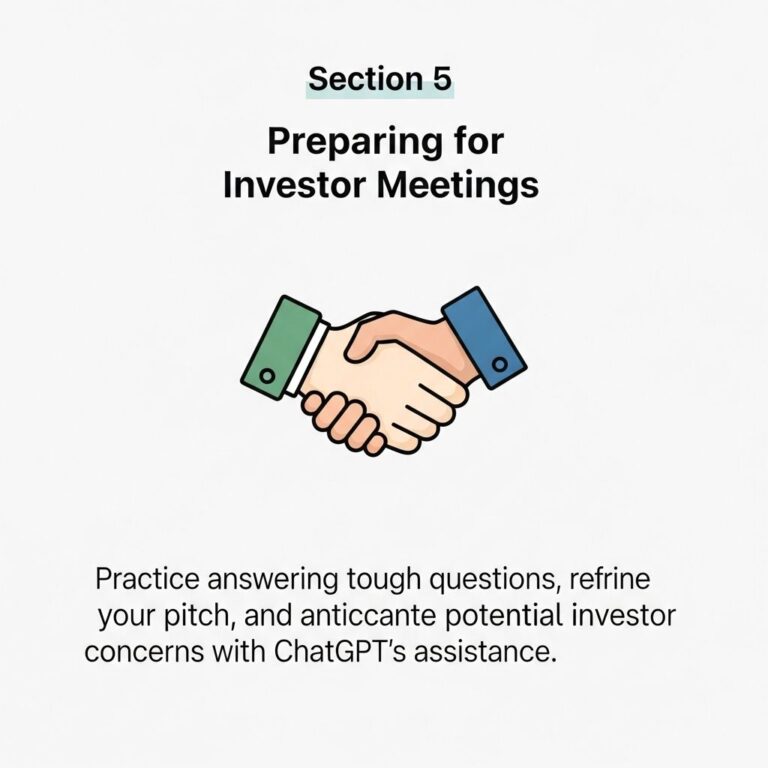 Section 5

Preparing for Investor Meetings

Practice answering tough questions, refrine your pitch, and anticcante potential investor concerns with ChatGPT's assistance.